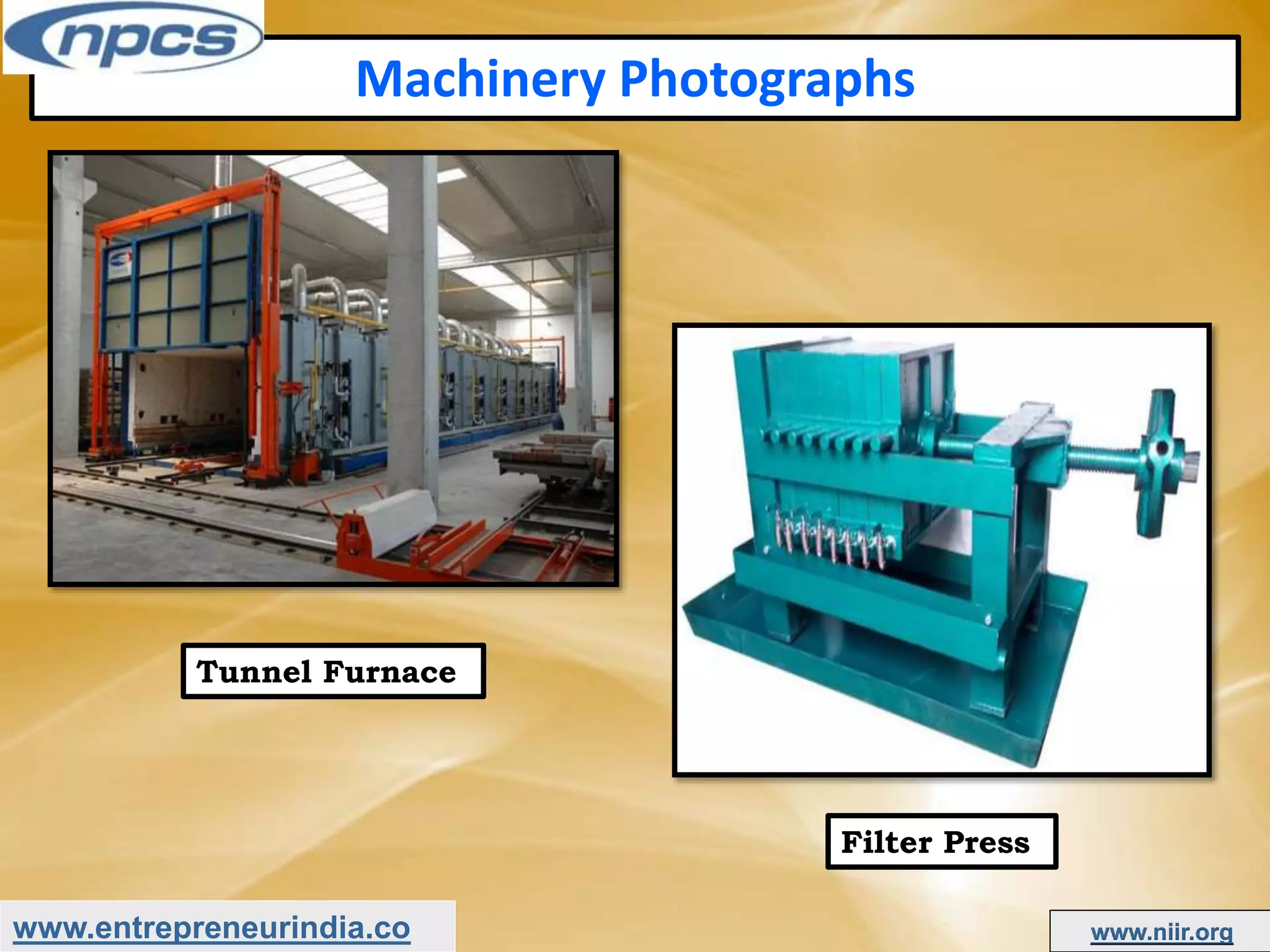 npcs

Machinery Photographs

Tunnel Furnace

Filter Press

www.entrepreneurindia.co

www.niir.org